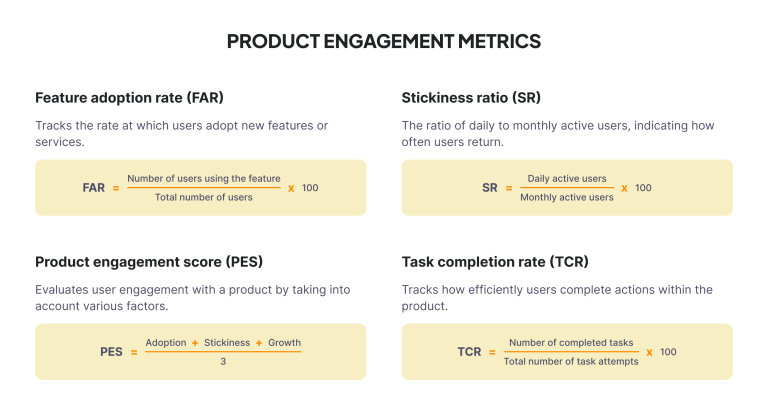 PRODUCT ENGAGEMENT METRICS

Feature adoption rate (FAR)

Tracks the rate at which users adopt new features or services.

$FAR = \frac{\text{Number of users using the feature}}{\text{Total number of users}} \times 100$

Product engagement score (PES)

Evaluates user engagement with a product by taking into account various factors.

$PES = \frac{\text{Adoption} + \text{Stickiness} + \text{Growth}}{3}$

Stickiness ratio (SR)

The ratio of daily to monthly active users, indicating how often users return.

$SR = \frac{\text{Daily active users}}{\text{Monthly active users}} \times 100$

Task completion rate (TCR)

Tracks how efficiently users complete actions within the product.

$TCR = \frac{\text{Number of completed tasks}}{\text{Total number of task attempts}} \times 100$